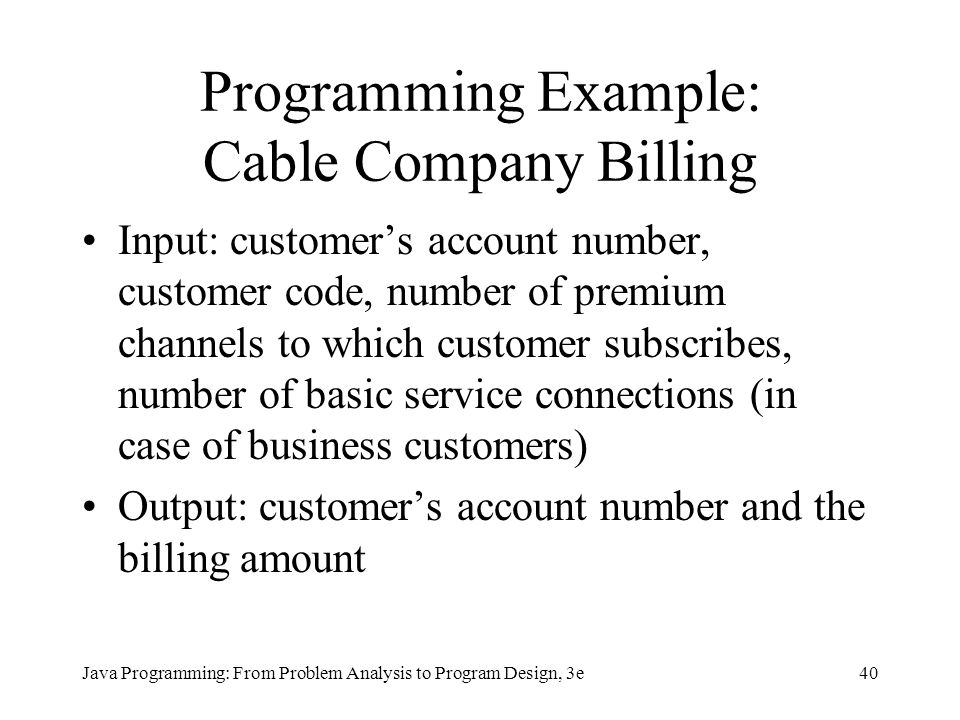 Programming Example:
Cable Company Billing

• Input: customer’s account number, customer code, number of premium channels to which customer subscribes, number of basic service connections (in case of business customers)

• Output: customer’s account number and the billing amount

Java Programming: From Problem Analysis to Program Design, 3e

40